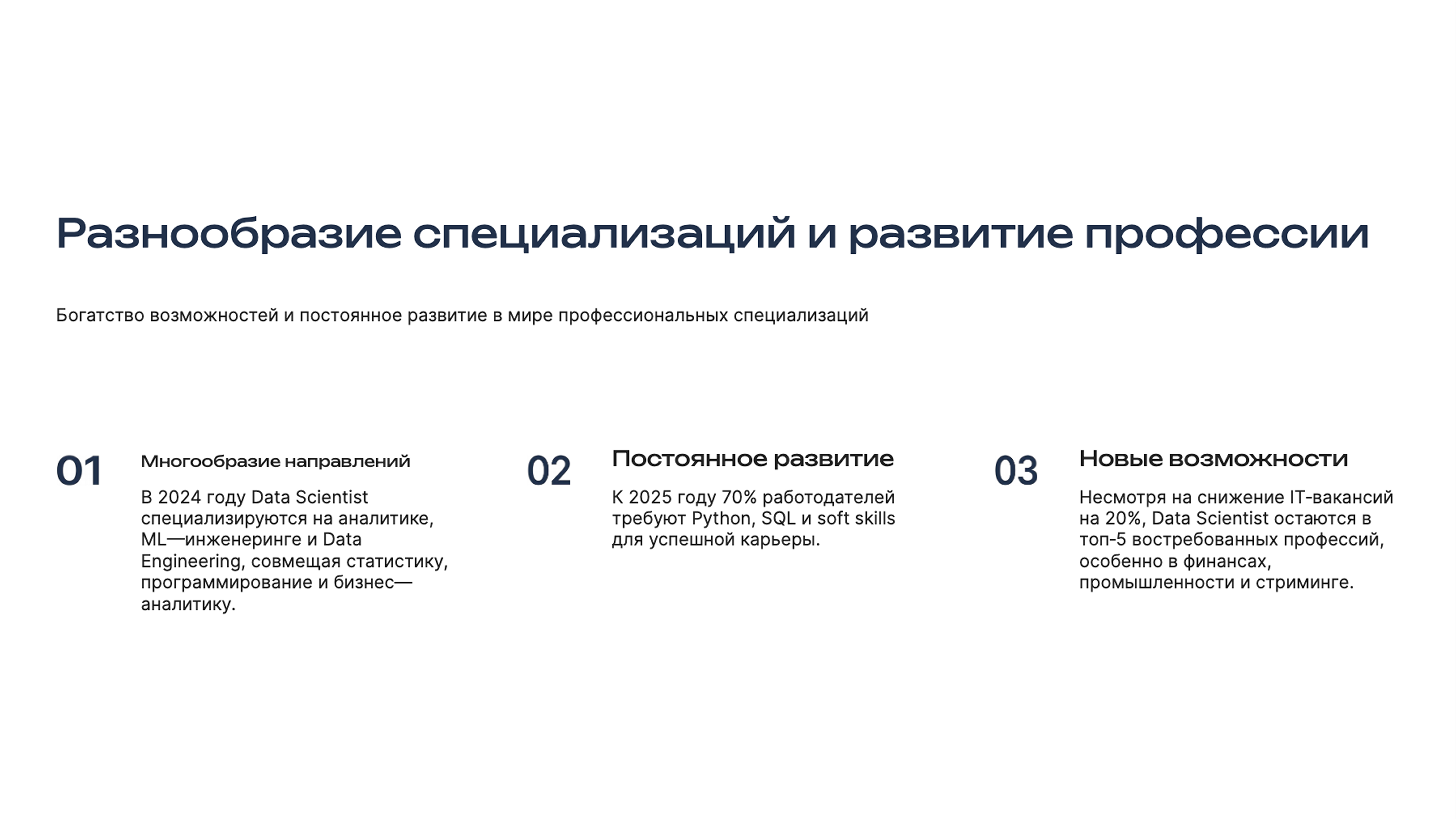 Разнообразие специализаций и развитие профессии

Богатство возможностей и постоянное развитие в мире профессиональных специализаций

01

Многообразие направлений

В 2024 году Data Scientist специализируются на аналитике, ML—инженеринге и Data Engineering, совмещая статистику, программирование и бизнес—аналитику.

02

Постоянное развитие

К 2025 году 70% работодателей требуют Python, SQL и soft skills для успешной карьеры.

03

Новые возможности

Несмотря на снижение IT-вакансий на 20%, Data Scientist остаются в топ-5 востребованных профессий, особенно в финансах, промышленности и стриминге.